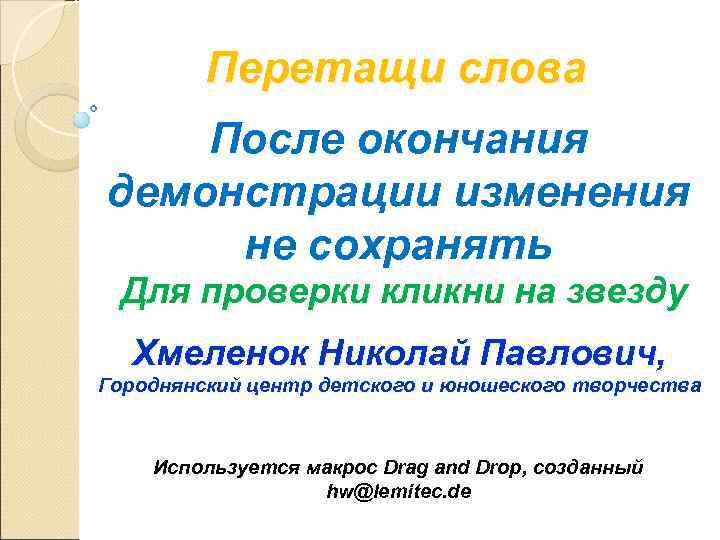 Перетащи слова

После окончания демонстрации изменения не сохранять

Для проверки кликни на звезду

Хмеленок Николай Павлович,
Городнянский центр детского и юношеского творчества

Используется макрос Drag and Drop, созданный hw@lemitec.de